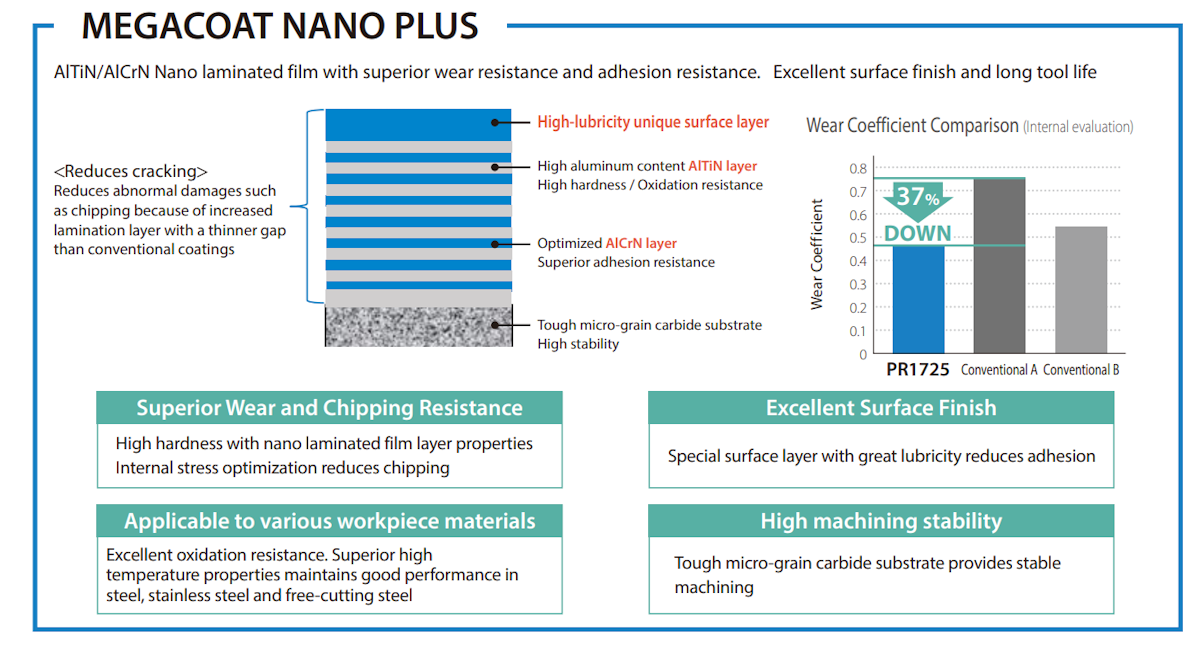 MEGACOAT NANO PLUS

AlTiN/AlCrN Nano laminated film with superior wear resistance and adhesion resistance. Excellent surface finish and long tool life

<Reduces cracking>
Reduces abnormal damages such as chipping because of increased lamination layer with a thinner gap than conventional coatings

High-lubricity unique surface layer

High aluminum content AlTiN layer
High hardness / Oxidation resistance

Optimized AlCrN layer
Superior adhesion resistance

Tough micro-grain carbide substrate
High stability

Wear Coefficient Comparison (Internal evaluation)

Wear Coefficient

0.8
0.7
0.6
0.5
0.4
0.3
0.2
0.1
0

37%
DOWN

PR1725 Conventional A Conventional B

Superior Wear and Chipping Resistance

High hardness with nano laminated film layer properties
Internal stress optimization reduces chipping

Excellent Surface Finish

Special surface layer with great lubricity reduces adhesion

Applicable to various workpiece materials

Excellent oxidation resistance. Superior high temperature properties maintains good performance in steel, stainless steel and free-cutting steel

High machining stability

Tough micro-grain carbide substrate provides stable machining